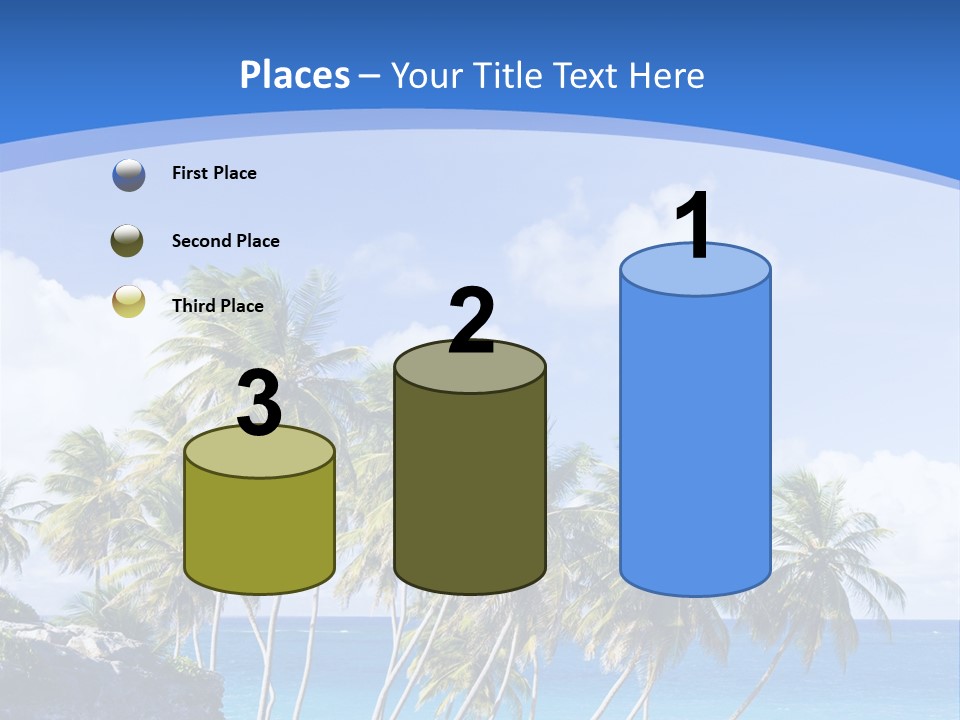 Places – Your Title Text Here

First Place

Second Place

Third Place

3

2

1